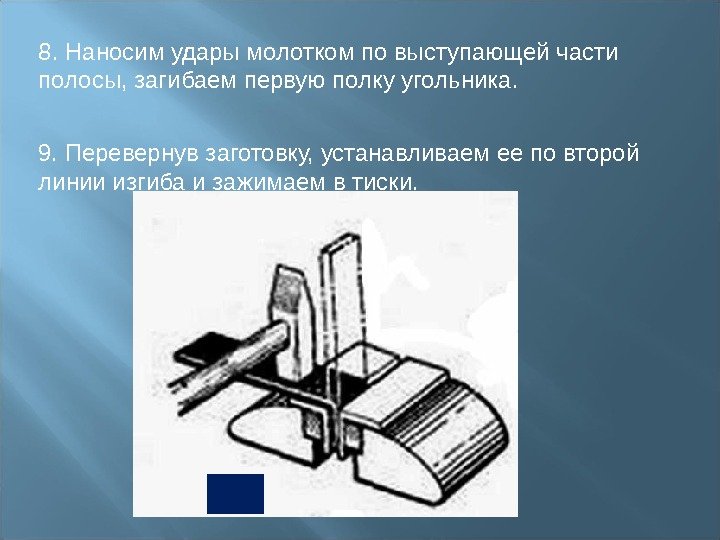 8. Наносим удары молотком по выступающей части полосы, загибаем первую полку угольника.

9. Перевернув заготовку, устанавливаем ее по второй линии изгиба и зажимаем в тиски.